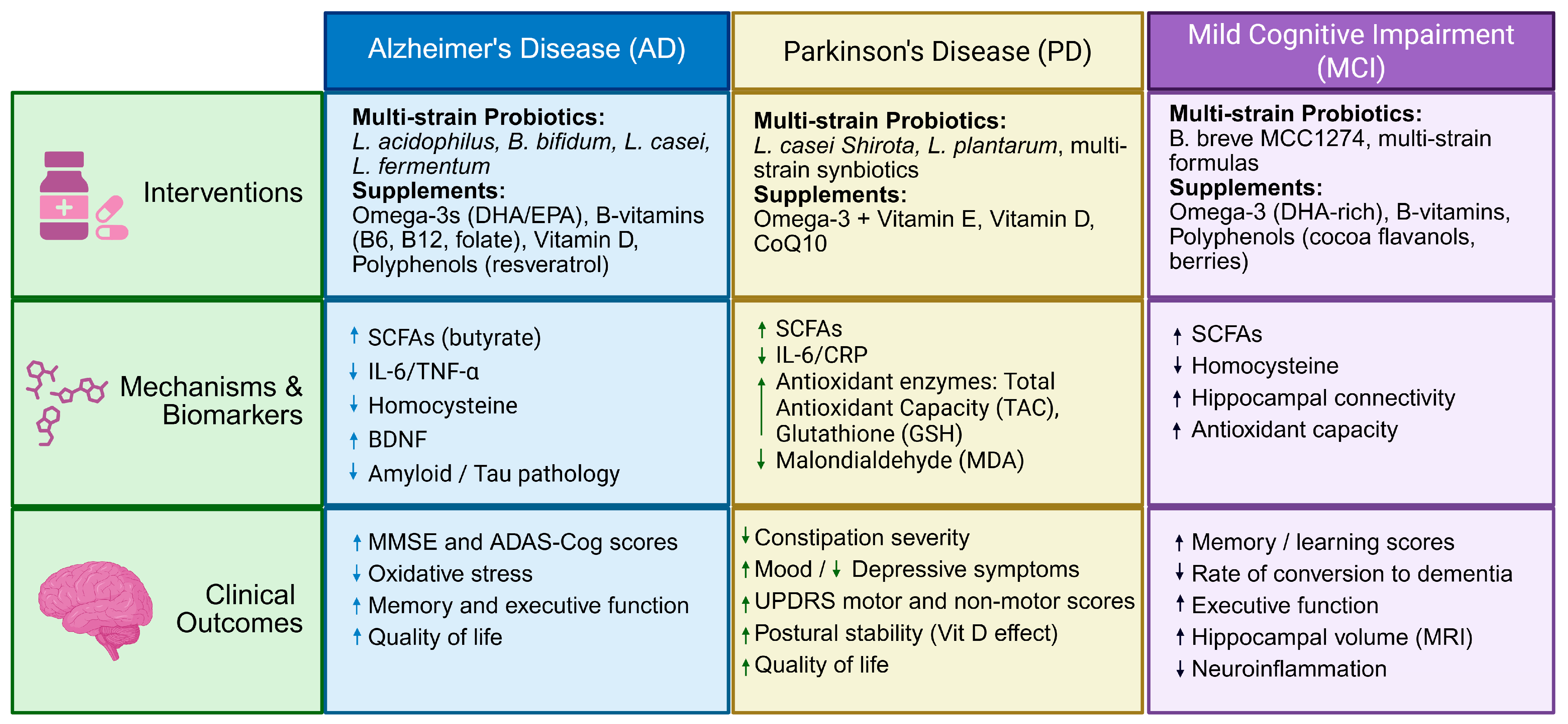 | | Alzheimer's Disease (AD) | Parkinson's Disease (PD) | Mild Cognitive Impairment (MCI) |
|---|---|---|---|
| Interventions | **Multi-strain Probiotics:** *L. acidophilus, B. bifidum, L. casei, L. fermentum* **Supplements:** Omega-3s (DHA/EPA), B-vitamins (B6, B12, folate), Vitamin D, Polyphenols (resveratrol) | **Multi-strain Probiotics:** *L. casei Shirota, L. plantarum*, multi-strain synbiotics **Supplements:** Omega-3 + Vitamin E, Vitamin D, CoQ10 | **Multi-strain Probiotics:** B. breve MCC1274, multi-strain formulas **Supplements:** Omega-3 (DHA-rich), B-vitamins, Polyphenols (cocoa flavanols, berries) |
| Mechanisms & Biomarkers | ↑ SCFAs (butyrate) ↓ IL-6/TNF-α ↓ Homocysteine ↑ BDNF ↓ Amyloid / Tau pathology | ↑ SCFAs ↓ IL-6/CRP ↑ Antioxidant enzymes: Total Antioxidant Capacity (TAC), Glutathione (GSH) ↓ Malondialdehyde (MDA) | ↑ SCFAs ↓ Homocysteine ↑ Hippocampal connectivity ↑ Antioxidant capacity |
| Clinical Outcomes | ↑ MMSE and ADAS-Cog scores ↓ Oxidative stress ↑ Memory and executive function ↑ Quality of life | ↓ Constipation severity ↑ Mood / ↓ Depressive symptoms ↑ UPDRS motor and non-motor scores ↑ Postural stability (Vit D effect) ↑ Quality of life | ↑ Memory / learning scores ↓ Rate of conversion to dementia ↑ Executive function ↑ Hippocampal volume (MRI) ↓ Neuroinflammation |